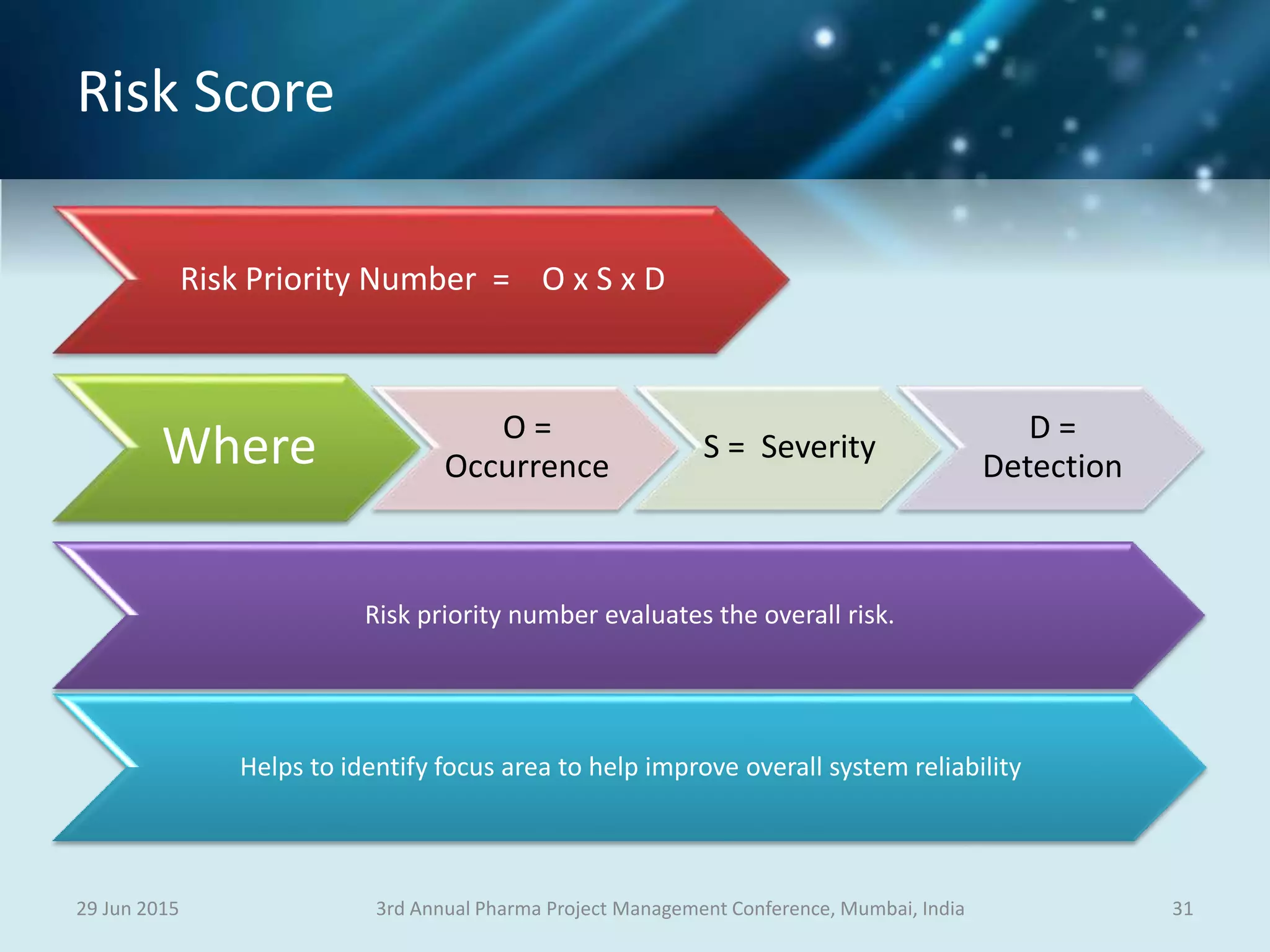 Risk Score

Risk Priority Number = O x S x D

Where

O = Occurrence

S = Severity

D = Detection

Risk priority number evaluates the overall risk.

Helps to identify focus area to help improve overall system reliability

29 Jun 2015

3rd Annual Pharma Project Management Conference, Mumbai, India

31